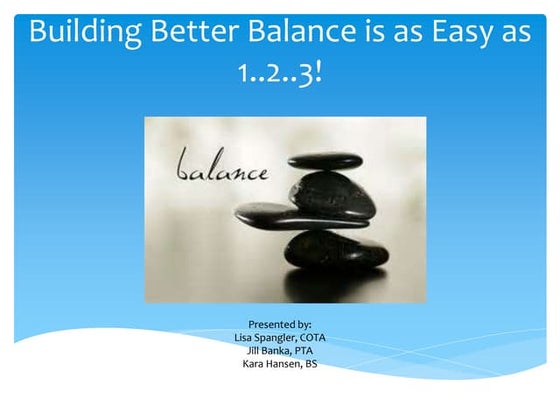 Building Better Balance is as Easy as 1..2..3!

balance

Presented by:
Lisa Spangler, COTA
Jill Banka, PTA
Kara Hansen, BS